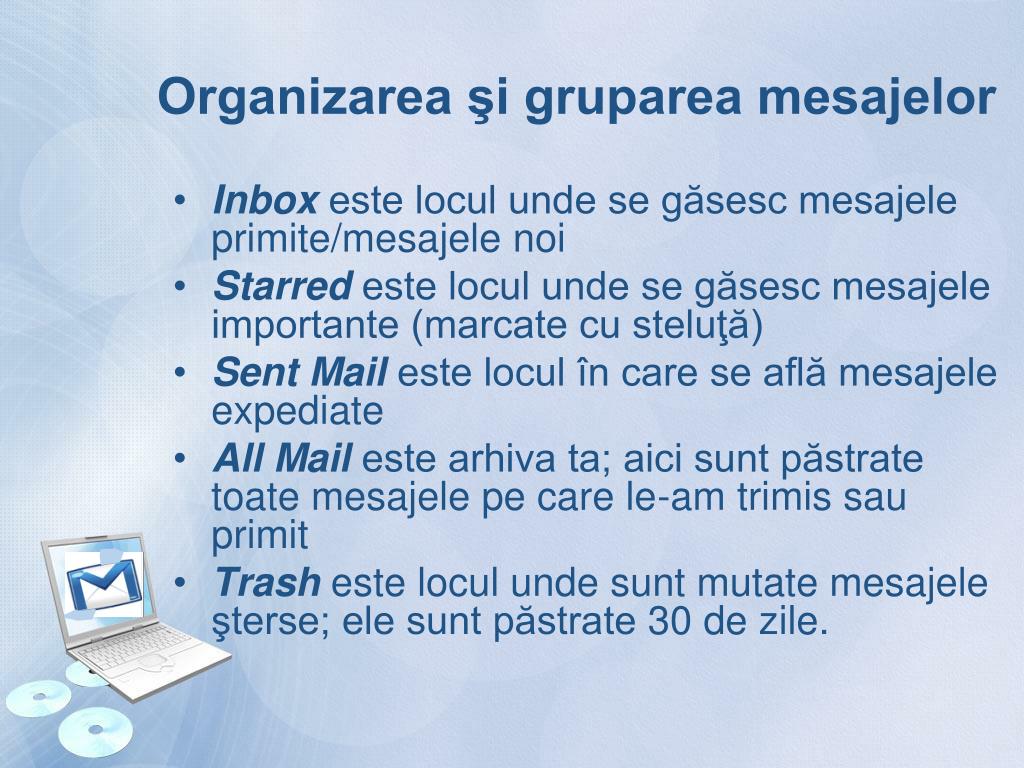 Organizarea şi gruparea mesajelor

• Inbox este locul unde se găsesc mesajele primite/mesajele noi
• Starred este locul unde se găsesc mesajele importante (marcate cu steluţă)
• Sent Mail este locul în care se află mesajele expediate
• All Mail este arhiva ta; aici sunt păstrate toate mesajele pe care le-am trimis sau primit
• Trash este locul unde sunt mutate mesajele şterse; ele sunt păstrate 30 de zile.